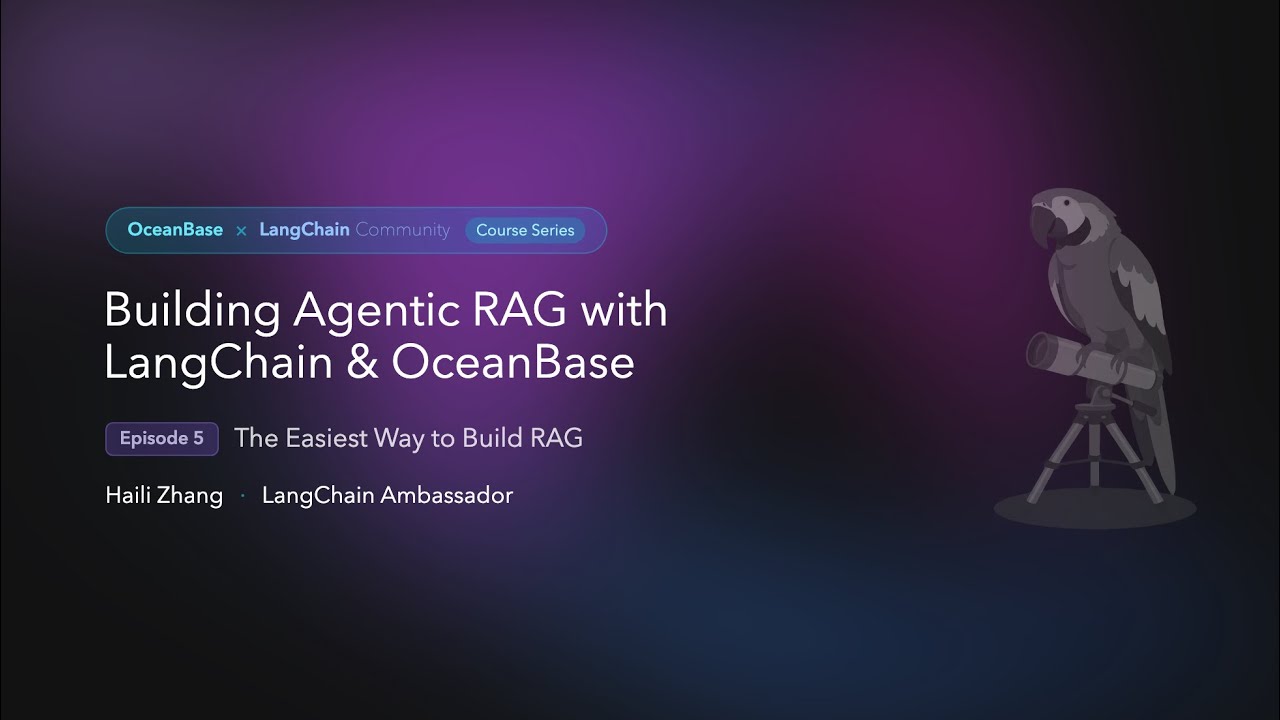 OceanBase × LangChain Community Course Series

Building Agentic RAG with LangChain & OceanBase

Episode 5 The Easiest Way to Build RAG

Haili Zhang · LangChain Ambassador